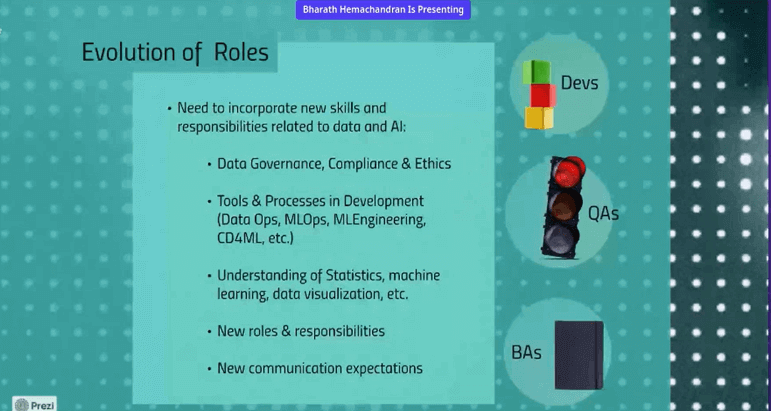 Bharath Hemachandran Is Presenting

Evolution of Roles

• Need to incorporate new skills and responsibilities related to data and AI:

• Data Governance, Compliance & Ethics

• Tools & Processes in Development (Data Ops, MLOps, MLEngineering, CD4ML, etc.)

• Understanding of Statistics, machine learning, data visualization, etc.

• New roles & responsibilities

• New communication expectations

Devs

QAs

BAs

Prezi